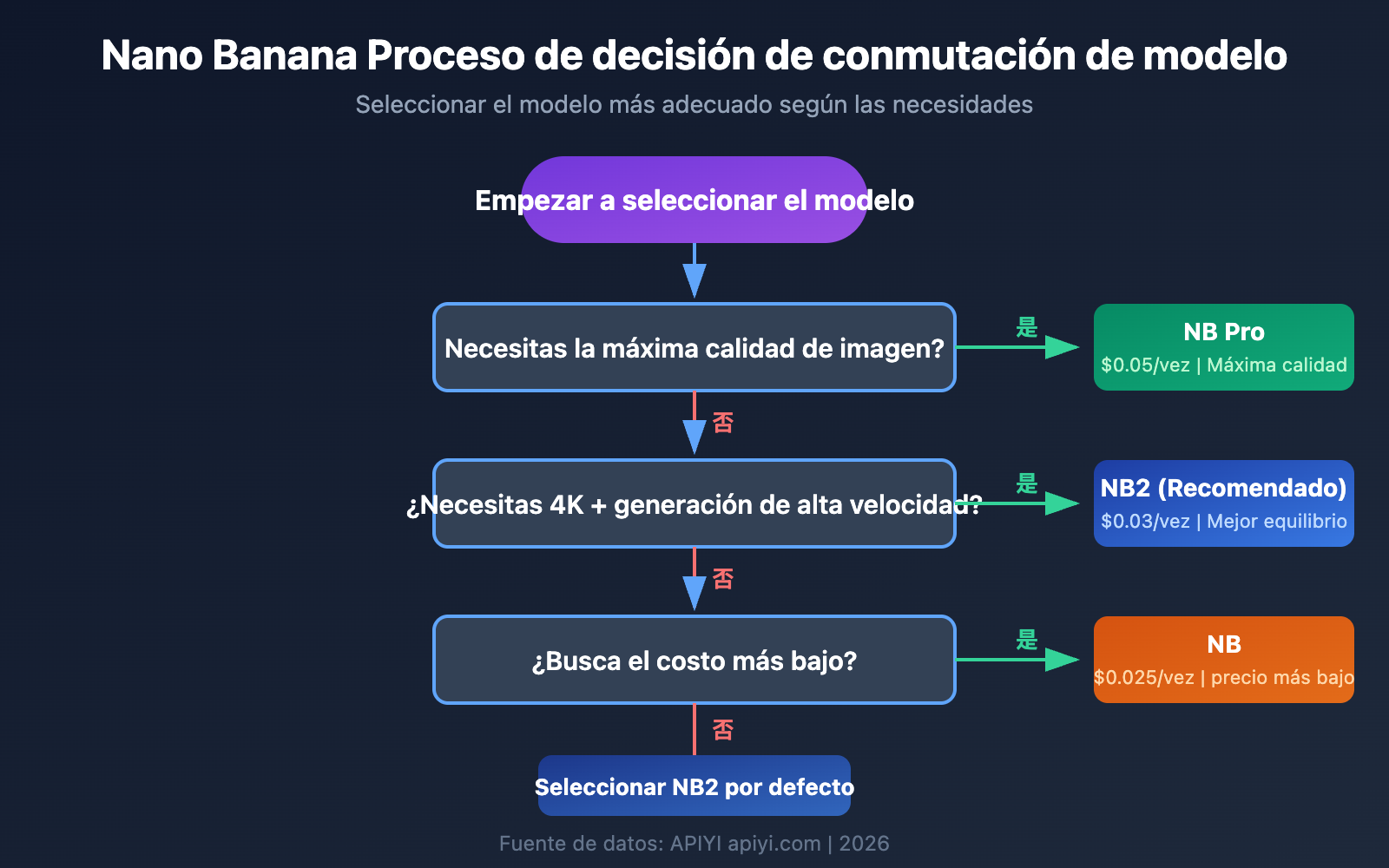 Nano Banana Proceso de decisión de conmutación de modelo

Seleccionar el modelo más adecuado según las necesidades

Empezar a seleccionar el modelo

Necesitas la máxima calidad de imagen?

是

NB Pro
\$0.05/vez | Máxima calidad

否

¿Necesitas 4K + generación de alta velocidad?

是

NB2 (Recomendado)
\$0.03/vez | Mejor equilibrio

否

¿Busca el costo más bajo?

是

NB
\$0.025/vez | precio más bajo

否

Seleccionar NB2 por defecto

Fuente de datos: APIYI apiyi.com | 2026